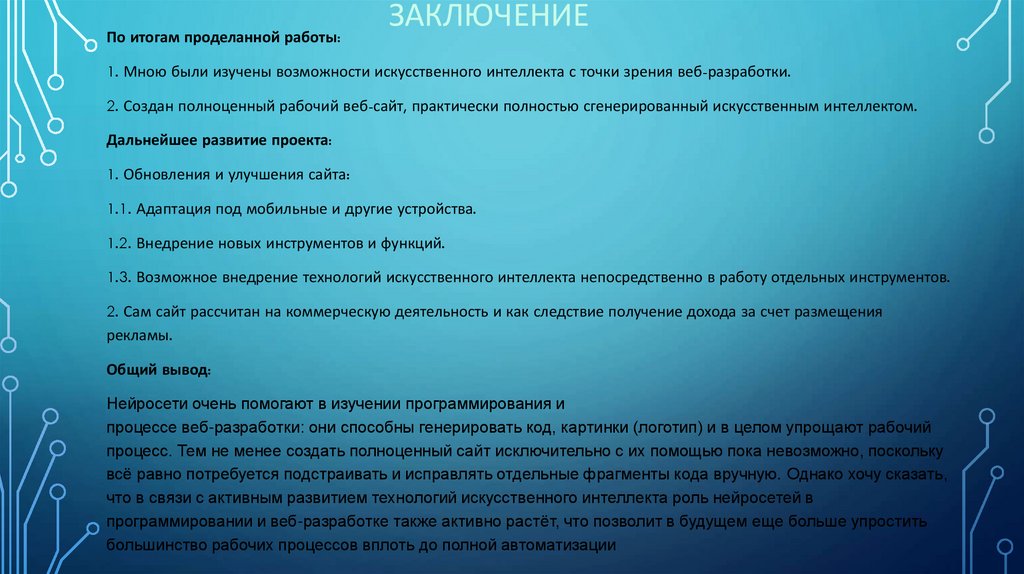 ЗАКЛЮЧЕНИЕ

По итогам проделанной работы:

1. Мною были изучены возможности искусственного интеллекта с точки зрения веб-разработки.

2. Создан полноценный рабочий веб-сайт, практически полностью сгенерированный искусственным интеллектом.

Дальнейшее развитие проекта:

1. Обновления и улучшения сайта:

1.1. Адаптация под мобильные и другие устройства.

1.2. Внедрение новых инструментов и функций.

1.3. Возможное внедрение технологий искусственного интеллекта непосредственно в работу отдельных инструментов.

2. Сам сайт рассчитан на коммерческую деятельность и как следствие получение дохода за счет размещения рекламы.

Общий вывод:

Нейросети очень помогают в изучении программирования и процессе веб-разработки: они способны генерировать код, картинки (логотип) и в целом упрощают рабочий процесс. Тем не менее создать полноценный сайт исключительно с их помощью пока невозможно, поскольку всё равно потребуется подстраивать и исправлять отдельные фрагменты кода вручную. Однако хочу сказать, что в связи с активным развитием технологий искусственного интеллекта роль нейросетей в программировании и веб-разработке также активно растёт, что позволит в будущем еще больше упростить большинство рабочих процессов вплоть до полной автоматизации